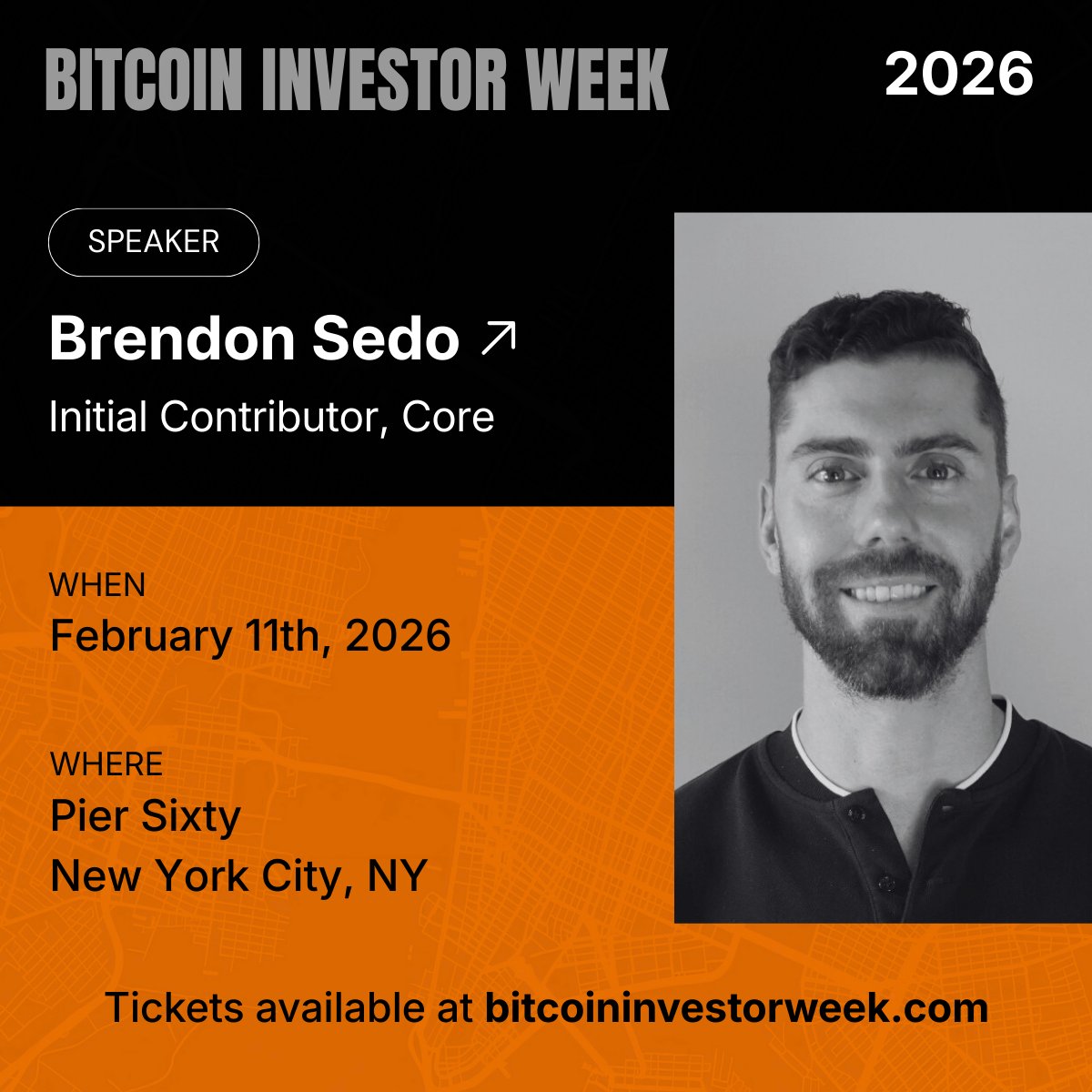 BITCOIN INVESTOR WEEK 2026

SPEAKER

Brendon Sedo ↗

Initial Contributor, Core

WHEN
February 11th, 2026

WHERE
Pier Sixty
New York City, NY

Tickets available at bitcoininvestorweek.com